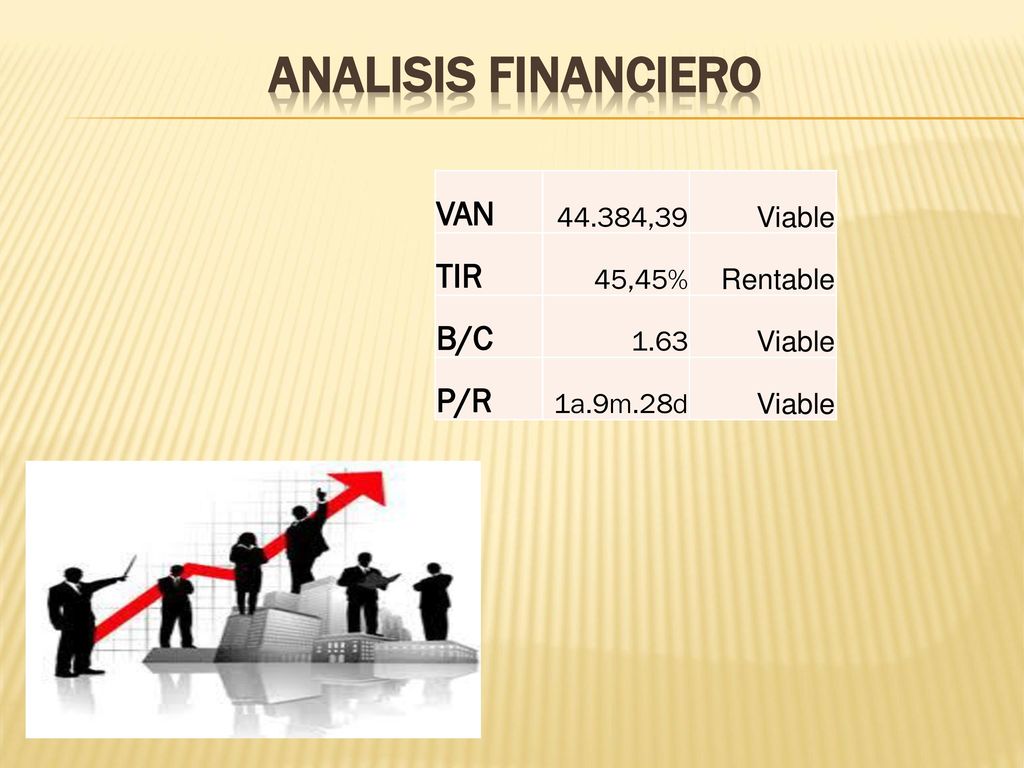 ANALISIS FINANCIERO

| VAN | 44.384,39 | Viable |
|---|---|---|
| TIR | 45,45% | Rentable |
| B/C | 1.63 | Viable |
| P/R | 1a.9m.28d | Viable |